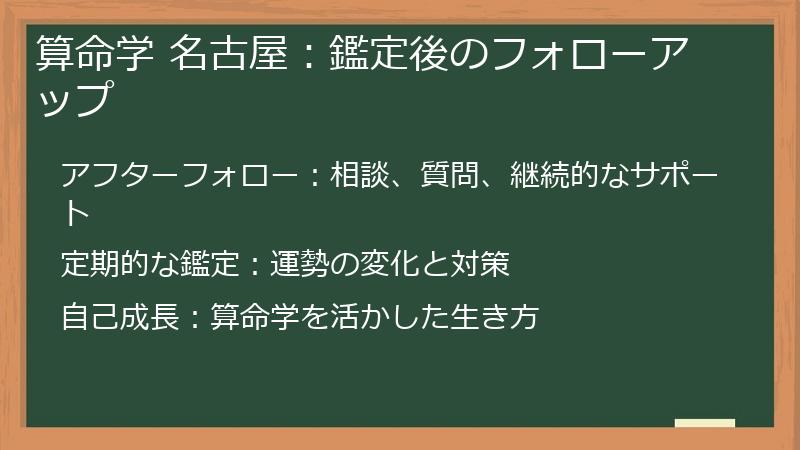 算命学 名古屋：鑑定後のフォローアップ

アフターフォロー：相談、質問、継続的なサポート

定期的な鑑定：運勢の変化と対策

自己成長：算命学を活かした生き方